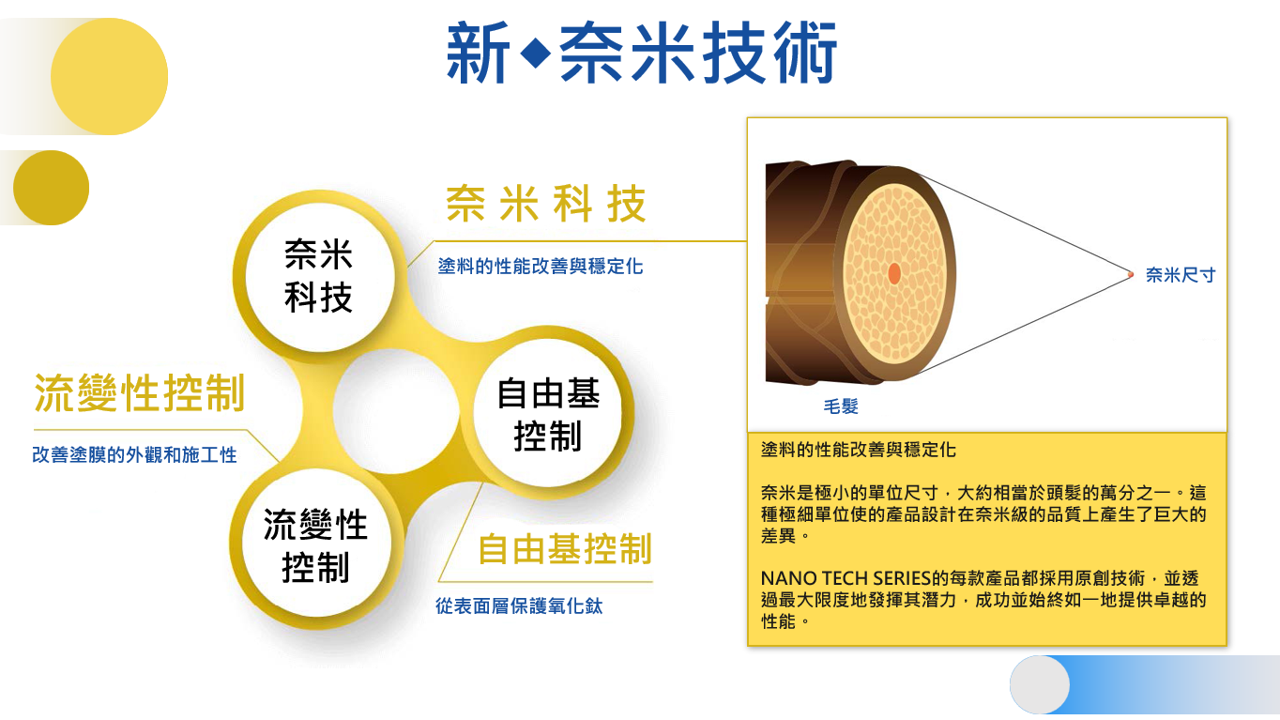 新◆奈米技術

奈米科技

塗料的性能改善與穩定化

奈米科技

流變性控制

改善塗膜的外觀和施工性

自由基控制

流變性控制

自由基控制

從表面層保護氧化鈦

奈米尺寸

毛髮

塗料的性能改善與穩定化

奈米是極小的單位尺寸，大約相當於頭髮的萬分之一。這種極細單位使的產品設計在奈米級的品質上產生了巨大的差異。

NANO TECH SERIES的每款產品都採用原創技術，並透過最大限度地發揮其潛力，成功並始終如一地提供卓越的性能。